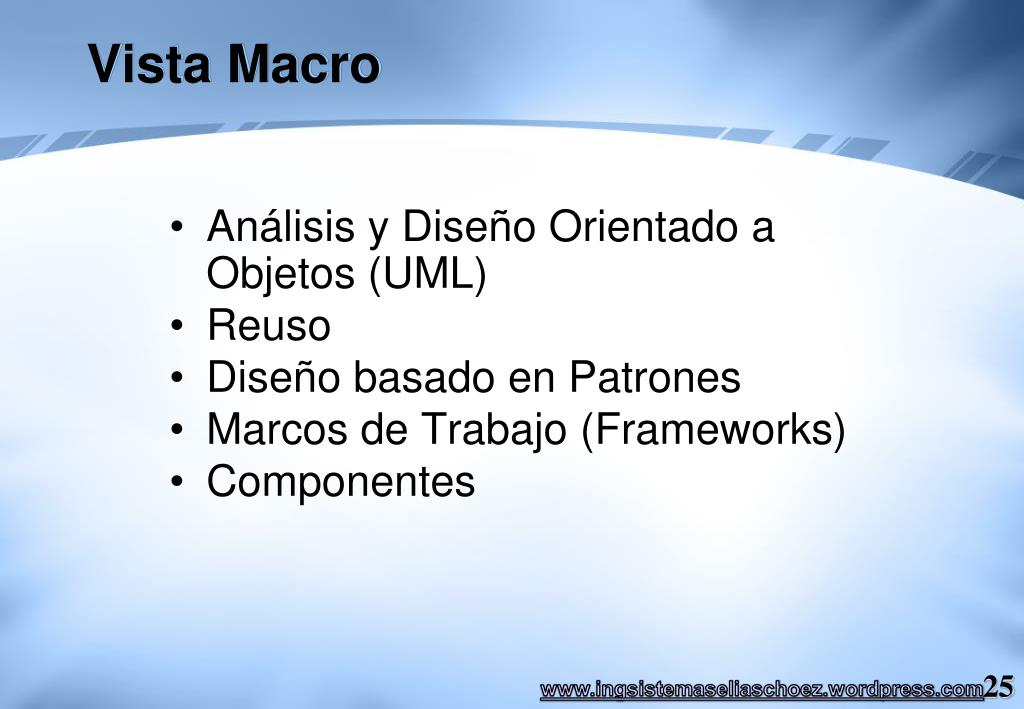 Vista Macro

• Análisis y Diseño Orientado a Objetos (UML)
• Reuso
• Diseño basado en Patrones
• Marcos de Trabajo (Frameworks)
• Componentes

www.ingsistemaseliaschoez.wordpress.com 25